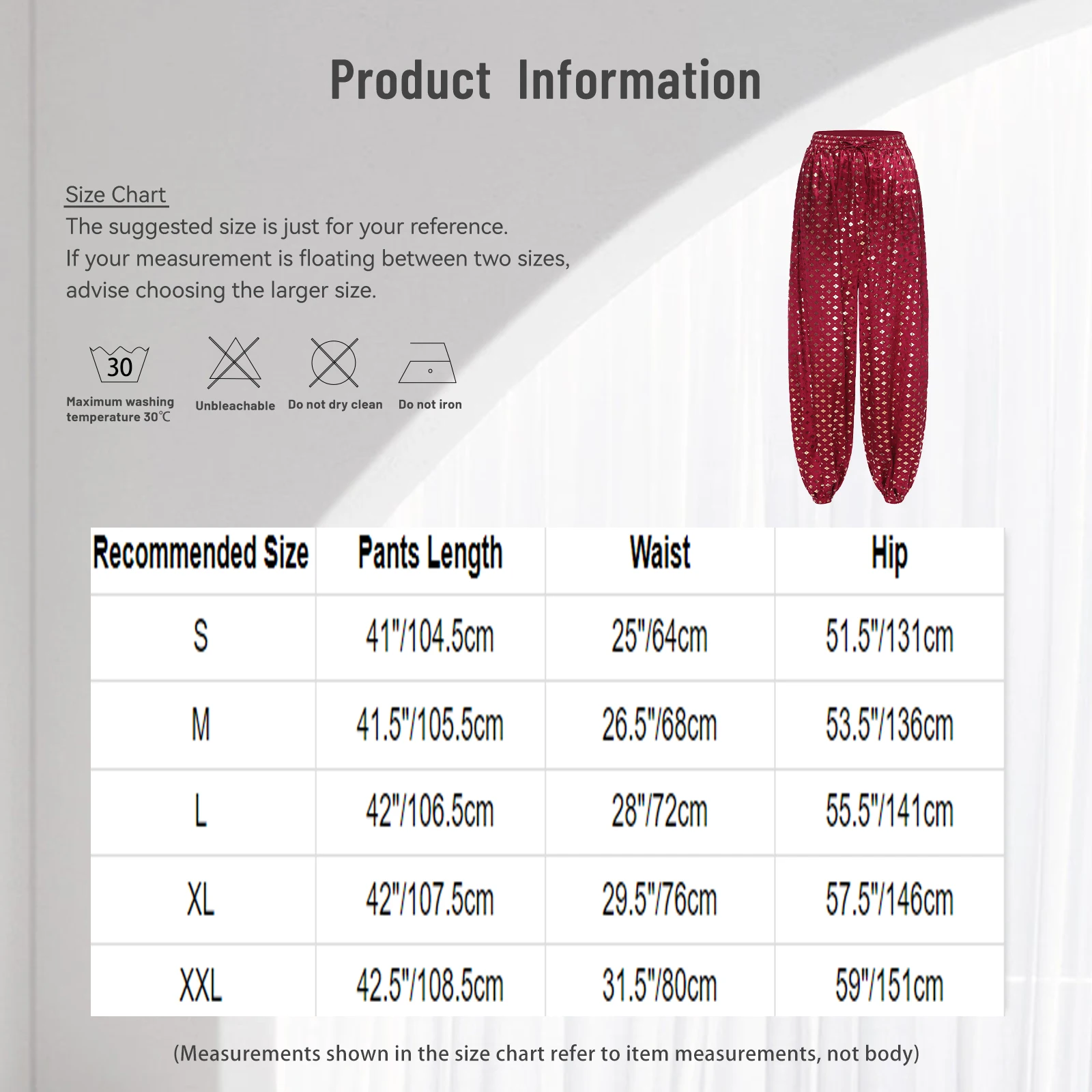 Product Information

Size Chart
The suggested size is just for your reference.
If your measurement is floating between two sizes, advise choosing the larger size.

30
Maximum washing temperature 30℃

Unbleachable

Do not dry clean

Do not iron

| Recommended Size | Pants Length | Waist | Hip |
|---|---|---|---|
| S | 41"/104.5cm | 25"/64cm | 51.5"/131cm |
| M | 41.5"/105.5cm | 26.5"/68cm | 53.5"/136cm |
| L | 42"/106.5cm | 28"/72cm | 55.5"/141cm |
| XL | 42"/107.5cm | 29.5"/76cm | 57.5"/146cm |
| XXL | 42.5"/108.5cm | 31.5"/80cm | 59"/151cm |

(Measurements shown in the size chart refer to item measurements, not body)